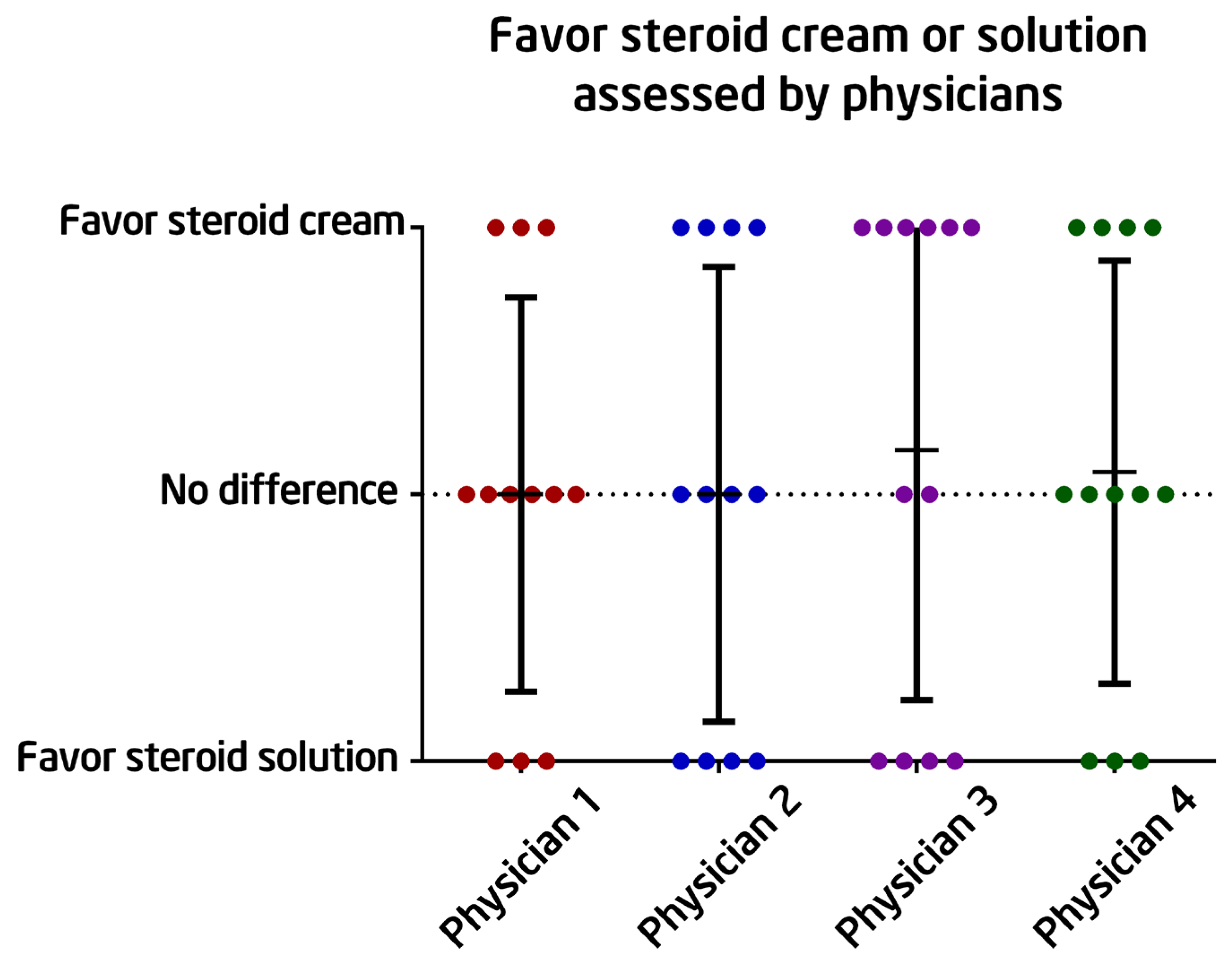 Favor steroid cream or solution assessed by physicians

Favor steroid cream

No difference

Favor steroid solution

Physician 1

Physician 2

Physician 3

Physician 4